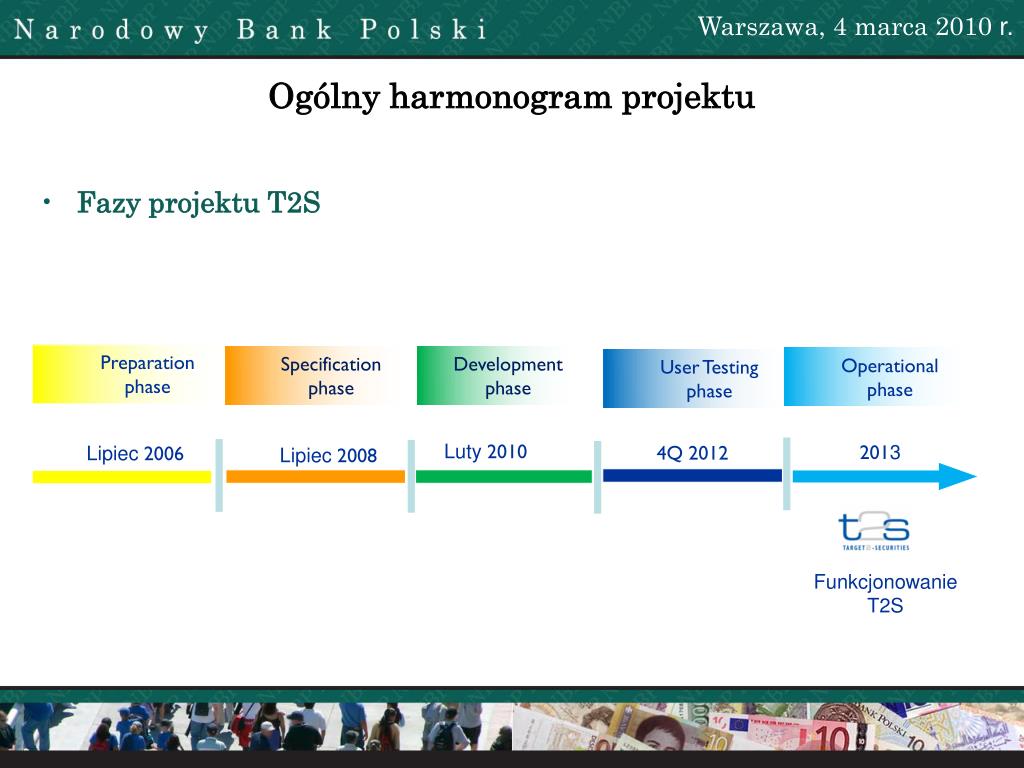 Narodowy Bank Polski

Warszawa, 4 marca 2010 r.

Ogólny harmonogram projektu

• Fazy projektu T2S

Preparation phase

Specification phase

Development phase

User Testing phase

Operational phase

Lipiec 2006

Lipiec 2008

Luty 2010

4Q 2012

2013

t2s
TARGET2-SECURITIES

Funkcjonowanie T2S